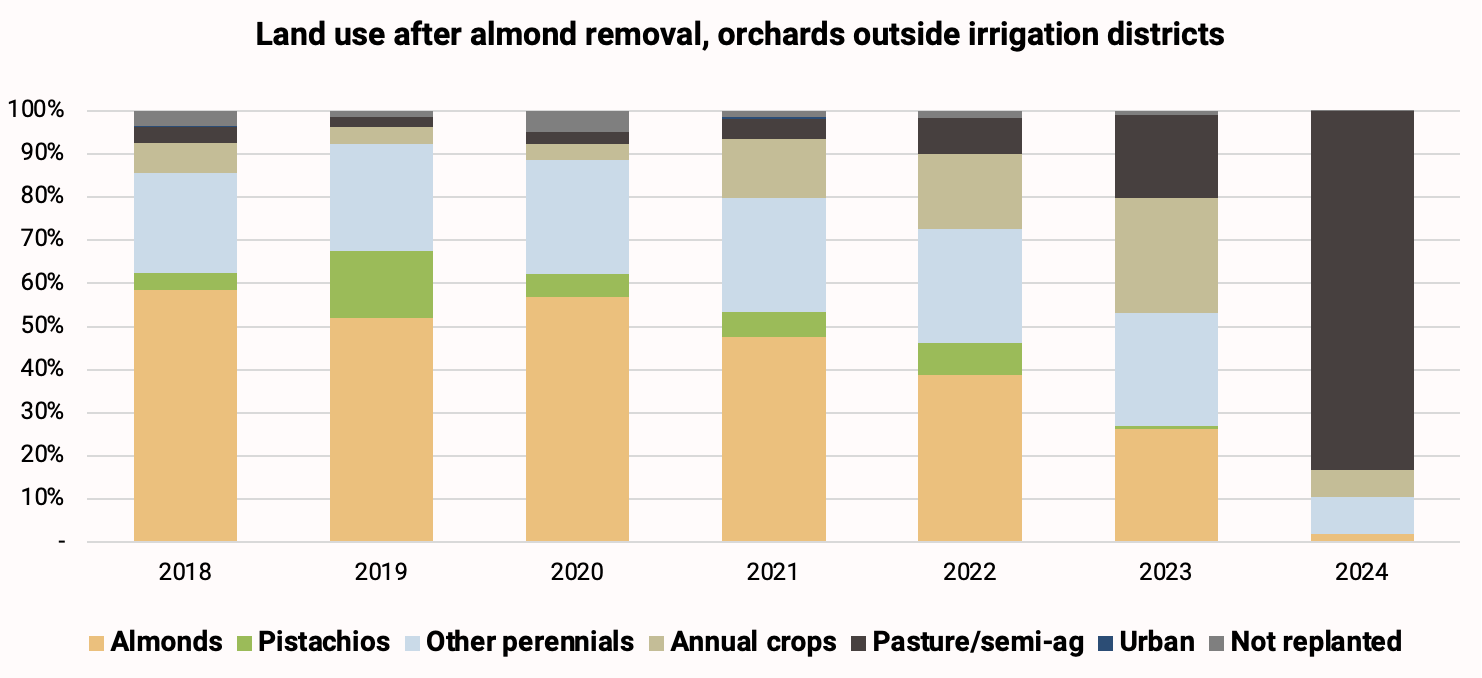 Land use after almond removal, orchards outside irrigation districts

100%
90%
80%
70%
60%
50%
40%
30%
20%
10%
-

2018 2019 2020 2021 2022 2023 2024

Almonds Pistachios Other perennials Annual crops Pasture/semi-ag Urban Not replanted